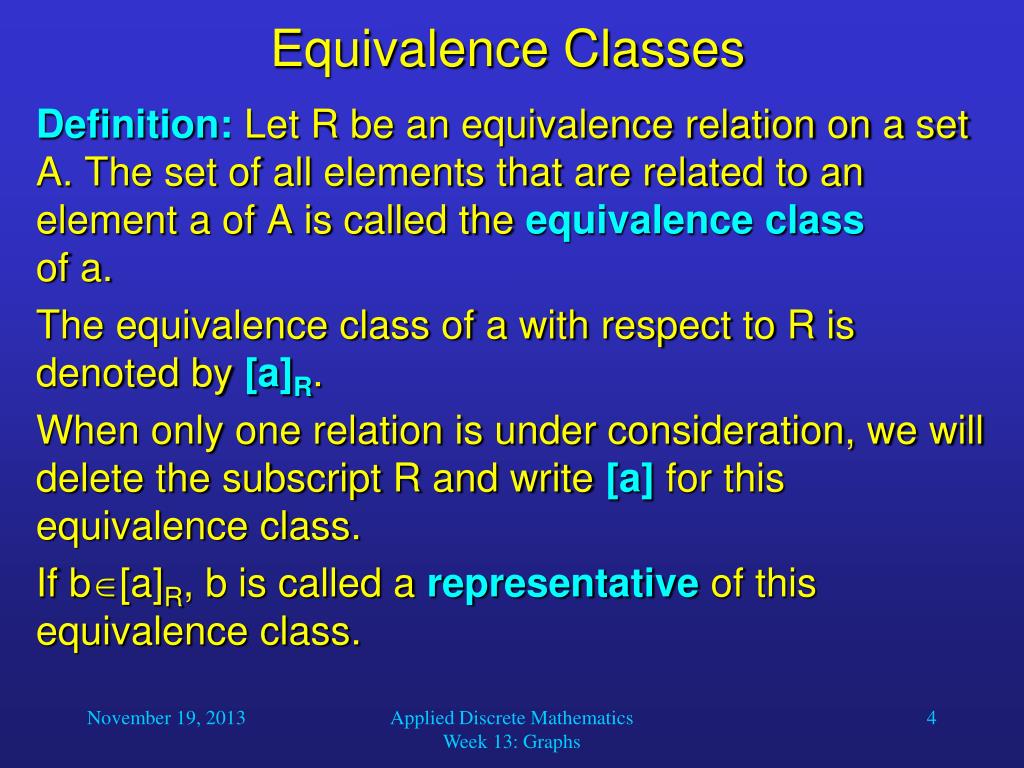 Equivalence Classes

Definition: Let R be an equivalence relation on a set A. The set of all elements that are related to an element a of A is called the equivalence class of a.

The equivalence class of a with respect to R is denoted by $[a]_R$.

When only one relation is under consideration, we will delete the subscript R and write [a] for this equivalence class.

If $b \in [a]_R$, b is called a representative of this equivalence class.

November 19, 2013

Applied Discrete Mathematics
Week 13: Graphs

4